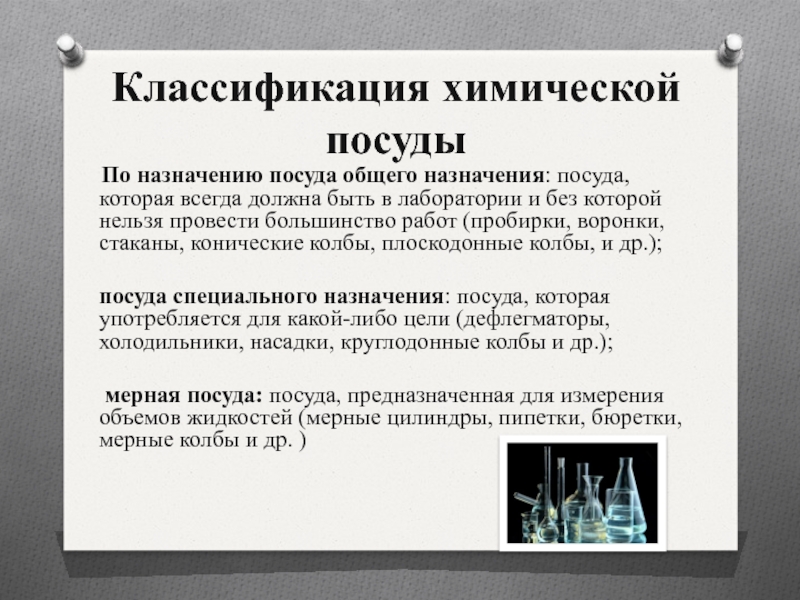 Классификация химической посуды

По назначению посуда общего назначения: посуда, которая всегда должна быть в лаборатории и без которой нельзя провести большинство работ (пробирки, воронки, стаканы, конические колбы, плоскодонные колбы, и др.);

посуда специального назначения: посуда, которая употребляется для какой-либо цели (дефлегматоры, холодильники, насадки, круглодонные колбы и др.);

мерная посуда: посуда, предназначенная для измерения объемов жидкостей (мерные цилиндры, пипетки, бюретки, мерные колбы и др. )